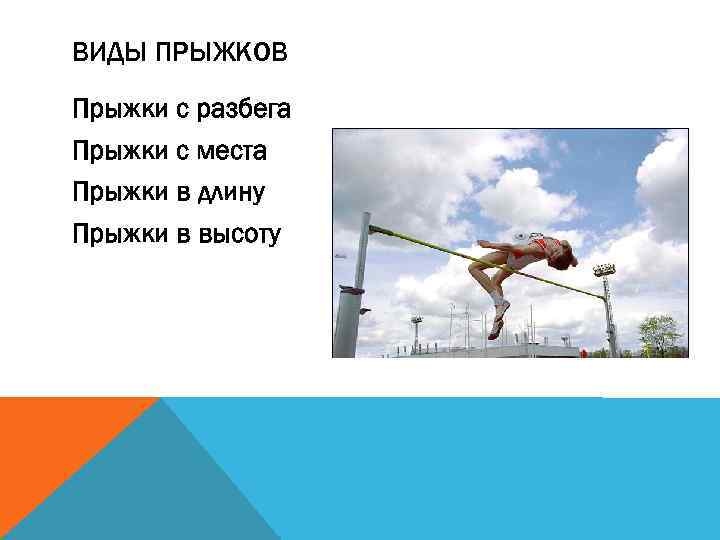 ВИДЫ ПРЫЖКОВ

Прыжки с разбега

Прыжки с места

Прыжки в длину

Прыжки в высоту